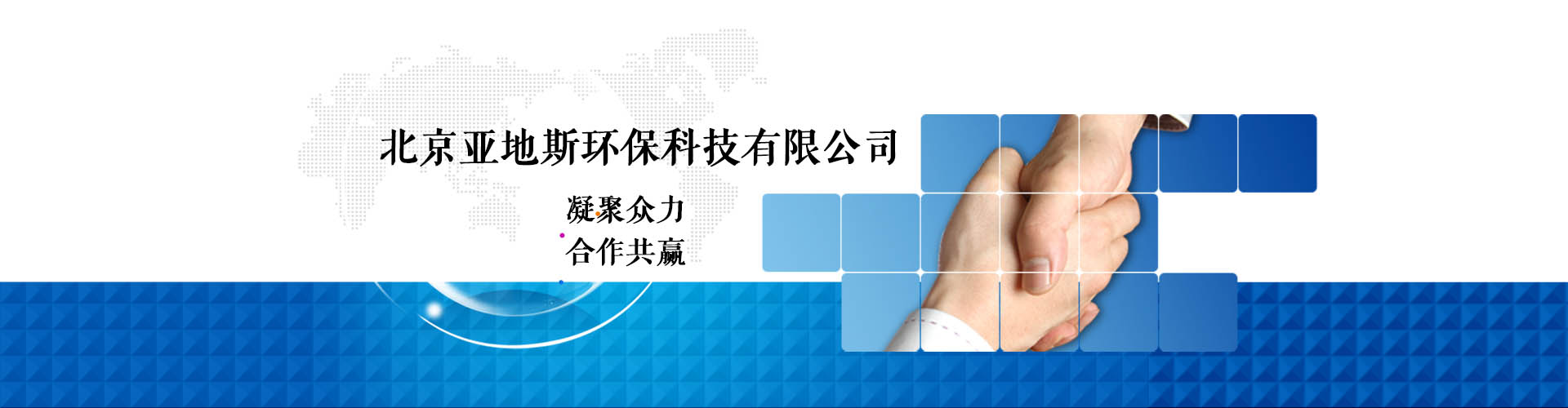 北京亚地斯环保科技有限公司

凝聚众力
合作共赢